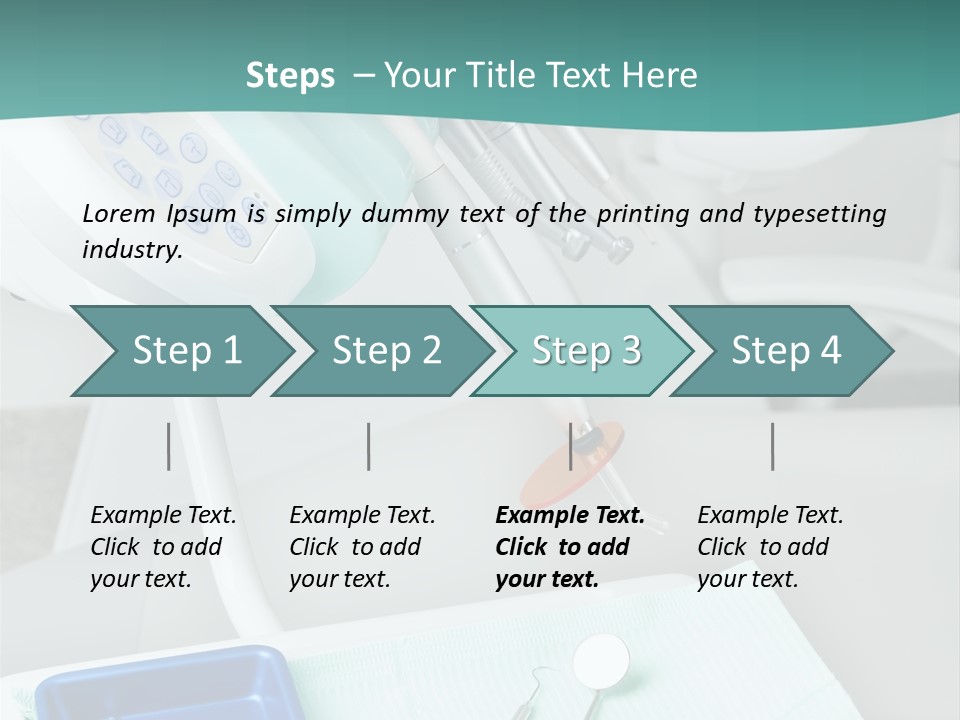 Steps – Your Title Text Here

Lorem Ipsum is simply dummy text of the printing and typesetting industry.

Step 1

Step 2

Step 3

Step 4

Example Text. Click to add your text.

Example Text. Click to add your text.

Example Text. Click to add your text.

Example Text. Click to add your text.